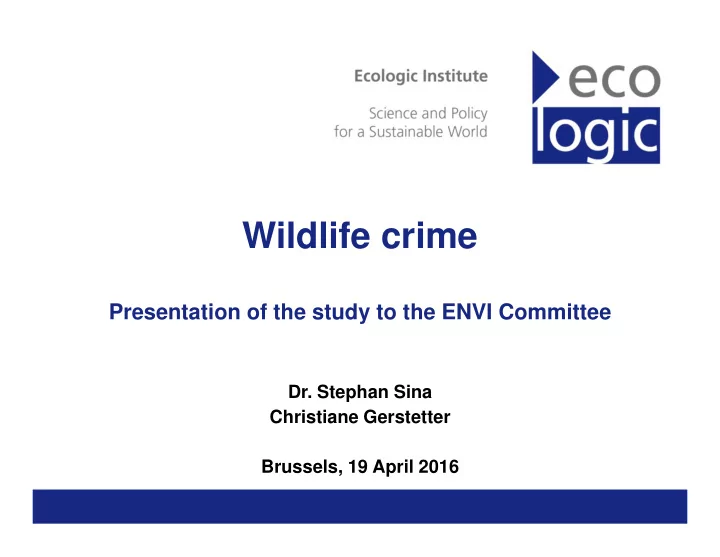 Ecologic Institute

Science and Policy
for a Sustainable World

eco
logic

Wildlife crime

Presentation of the study to the ENVI Committee

Dr. Stephan Sina
Christiane Gerstetter

Brussels, 19 April 2016